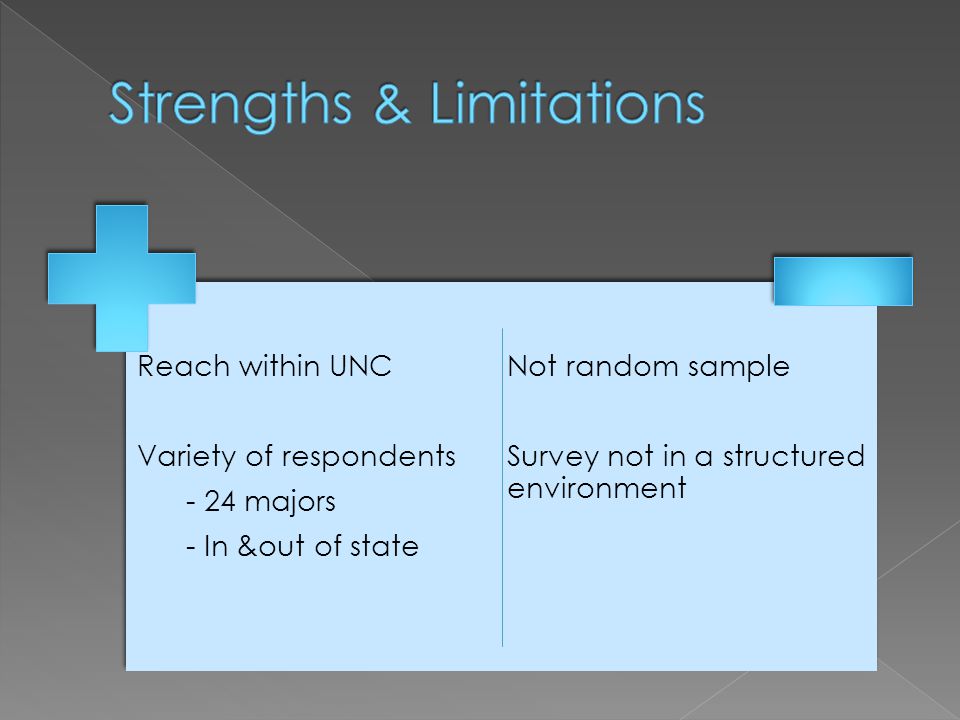 Strengths & Limitations

Reach within UNC

Variety of respondents

- 24 majors

- In &out of state

Not random sample

Survey not in a structured environment